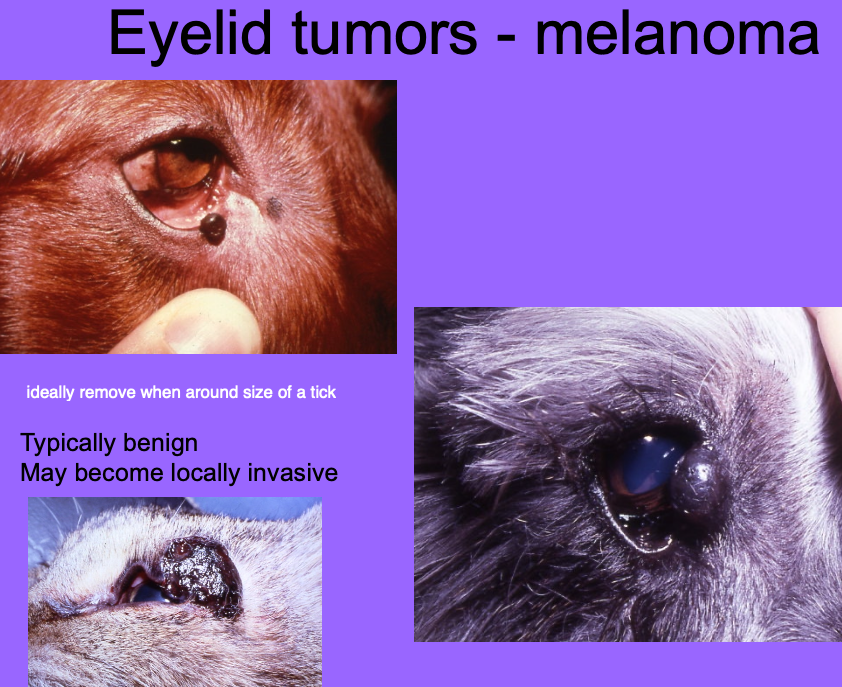 Eyelid tumors - melanoma

ideally remove when around size of a tick

Typically benign
May become locally invasive